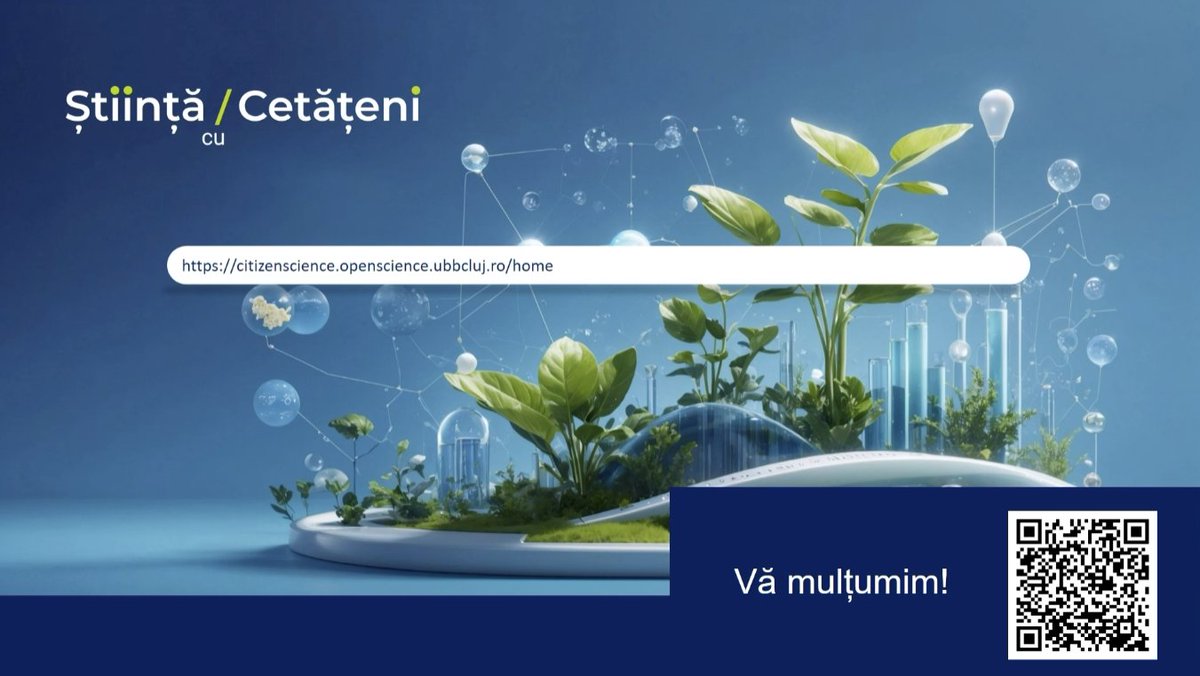 Știință / Cetățeni
cu

https://citizenscience.openscience.ubbcluj.ro/home

Vă mulțumim!